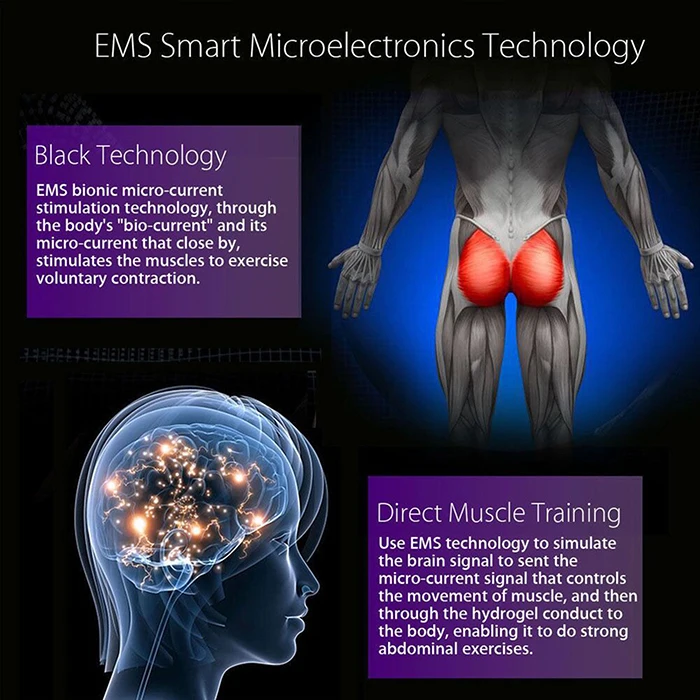 EMS Smart Microelectronics Technology

Black Technology

EMS bionic micro-current stimulation technology, through the body's "bio-current" and its micro-current that close by, stimulates the muscles to exercise voluntary contraction.

Direct Muscle Training

Use EMS technology to simulate the brain signal to sent the micro-current signal that controls the movement of muscle, and then through the hydrogel conduct to the body, enabling it to do strong abdominal exercises.